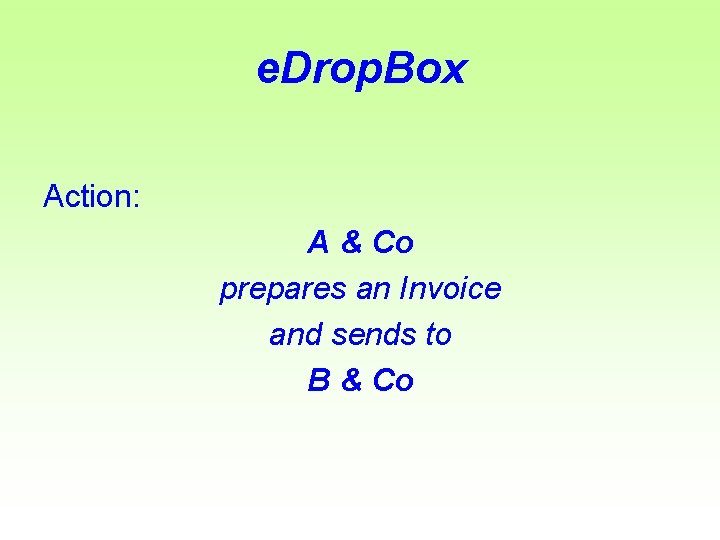 eDropBox

Action:

A & Co
prepares an Invoice
and sends to
B & Co